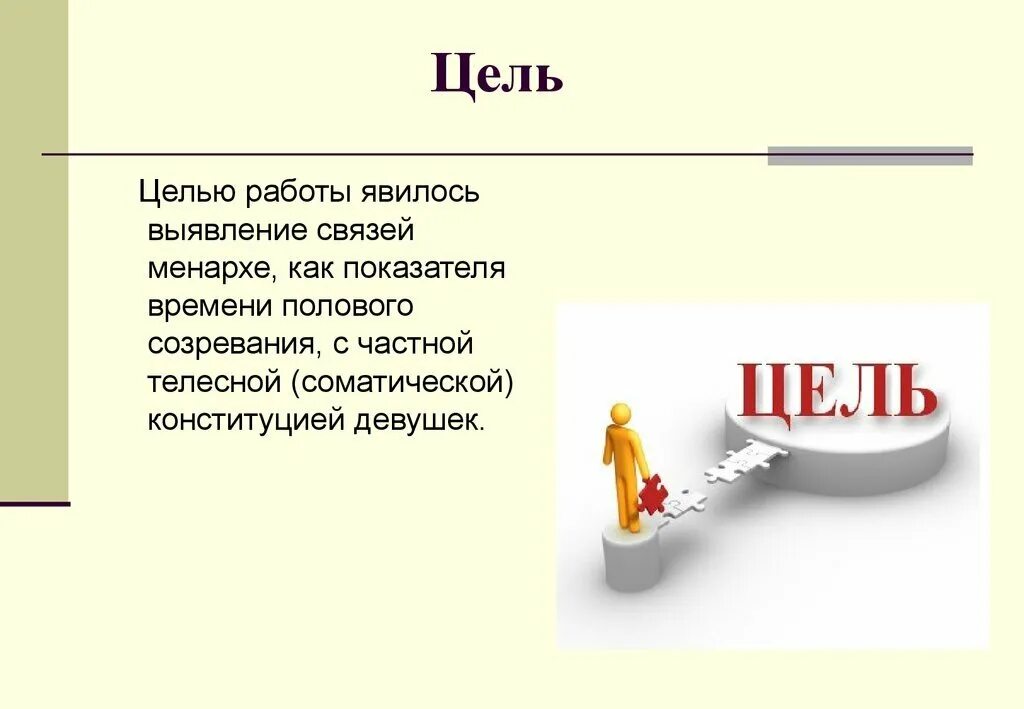 Цель

Целью работы явилось выявление связей менархе, как показателя времени полового созревания, с частной телесной (соматической) конституцией девушек.

ЦЕЛЬ